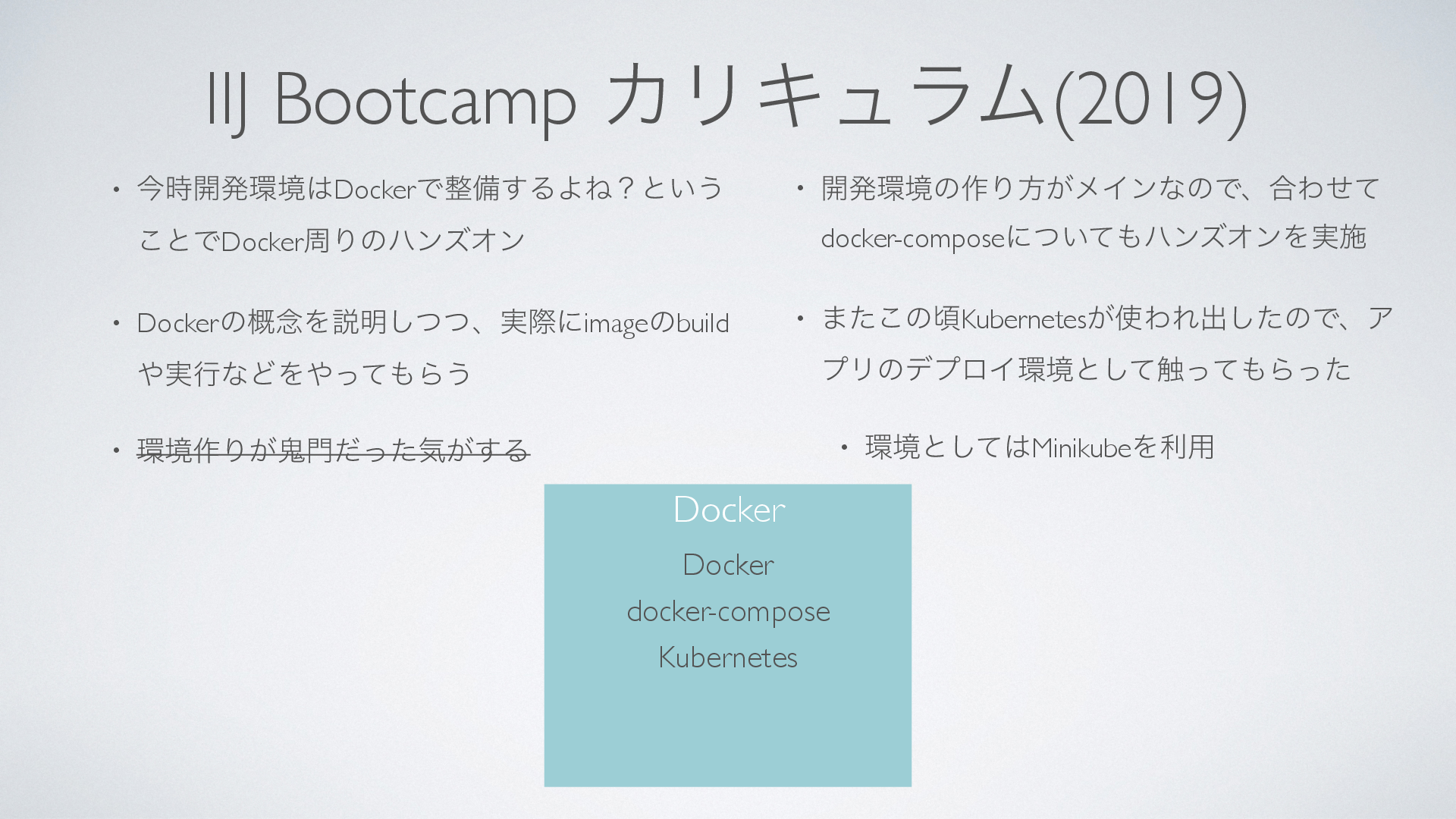 IIJ Bootcamp カリキュラム(2019)

• 今時開発環境はDockerで整備するよね？ということでDocker周りのハンズオン

• Dockerの概念を説明しつつ、実際にimageのbuildや実行などをやってもらう

• 環境作りが鬼門だった気がする

• 開発環境の作り方がメインなので、合わせてdocker-composeについてもハンズオンを実施

• またこの頃Kubernetesが使われ出したので、アプリのデプロイ環境として触ってもらった

• 環境としてはMinikubeを利用

Docker

Docker

docker-compose

Kubernetes